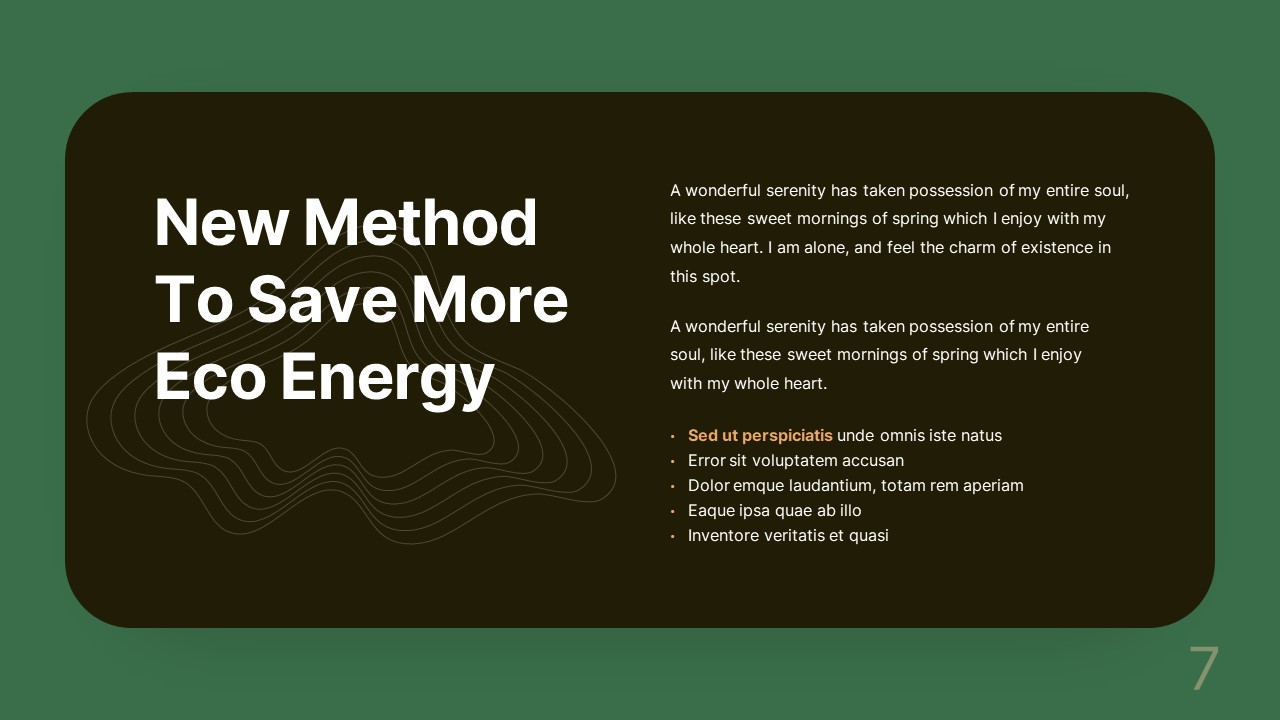 New Method To Save More Eco Energy

A wonderful serenity has taken possession of my entire soul, like these sweet mornings of spring which I enjoy with my whole heart. I am alone, and feel the charm of existence in this spot.

A wonderful serenity has taken possession of my entire soul, like these sweet mornings of spring which I enjoy with my whole heart.

• Sed ut perspiciatis unde omnis iste natus
• Error sit voluptatem accusan
• Dolor emque laudantium, totam rem aperiam
• Eaque ipsa quae ab illo
• Inventore veritatis et quasi

7